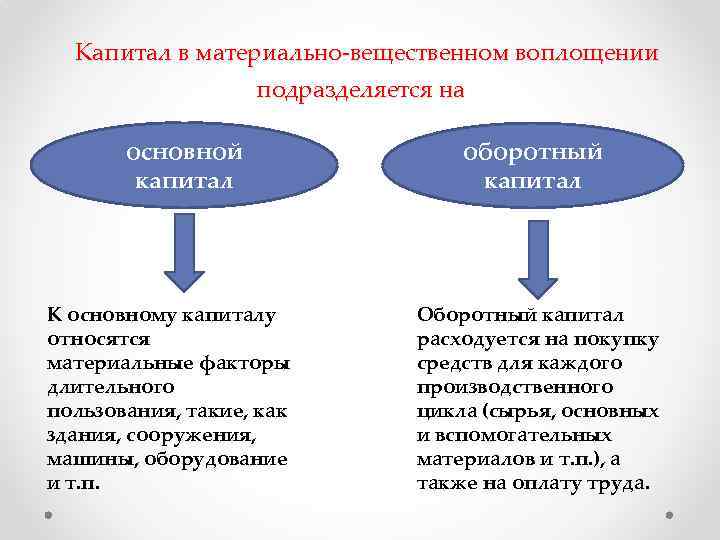 Капитал в материально-вещественном воплощении подразделяется на

основной капитал

оборотный капитал

К основному капиталу относятся материальные факторы длительного пользования, такие, как здания, сооружения, машины, оборудование и т.п.

Оборотный капитал расходуется на покупку средств для каждого производственного цикла (сырья, основных и вспомогательных материалов и т.п.), а также на оплату труда.